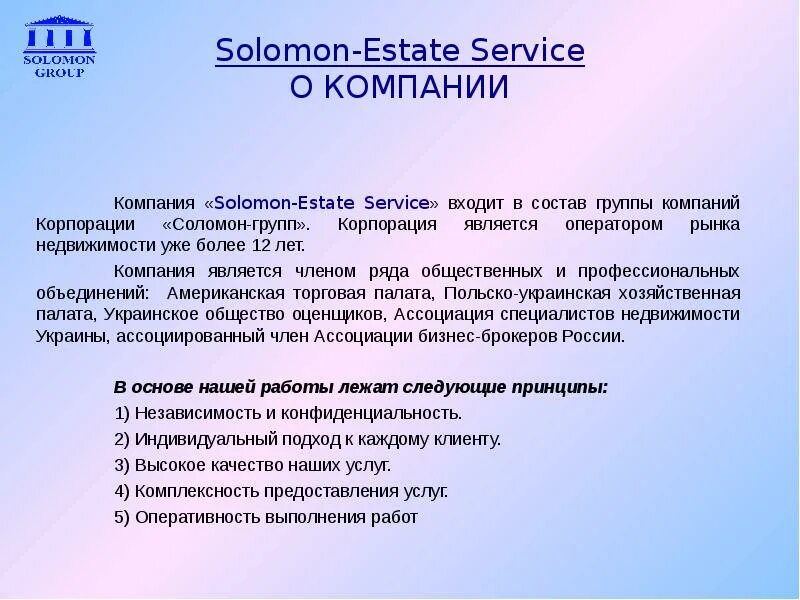 SOLOMON GROUP

Solomon-Estate Service
О КОМПАНИИ

Компания «Solomon-Estate Service» входит в состав группы компаний Корпорации «Соломон-групп». Корпорация является оператором рынка недвижимости уже более 12 лет.

Компания является членом ряда общественных и профессиональных объединений: Американская торговая палата, Польско-украинская хозяйственная палата, Украинское общество оценщиков, Ассоциация специалистов недвижимости Украины, ассоциированный член Ассоциации бизнес-брокеров России.

В основе нашей работы лежат следующие принципы:
1) Независимость и конфиденциальность.
2) Индивидуальный подход к каждому клиенту.
3) Высокое качество наших услуг.
4) Комплексность предоставления услуг.
5) Оперативность выполнения работ